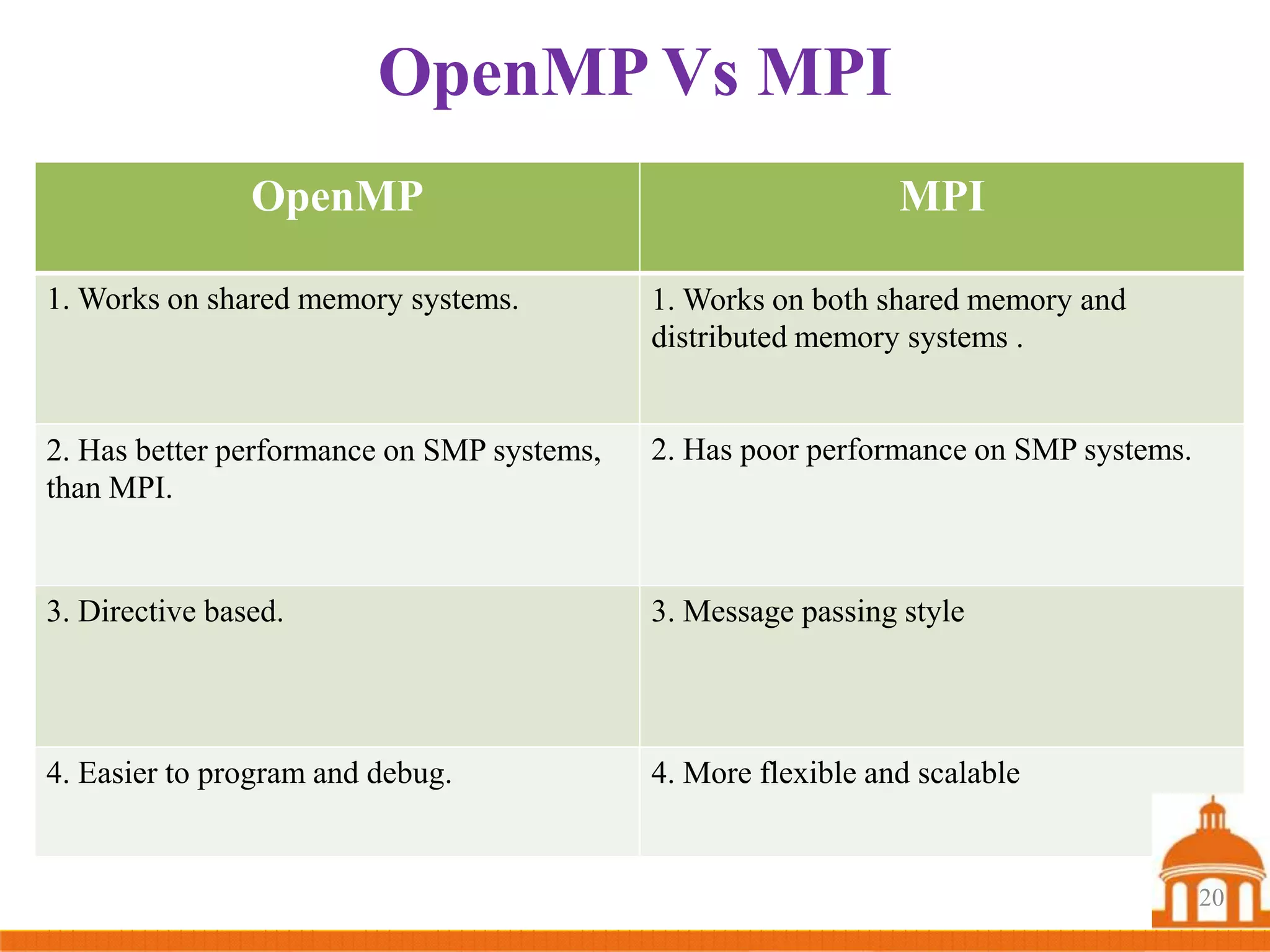 OpenMP Vs MPI

| OpenMP | MPI |
|---|---|
| 1. Works on shared memory systems. | 1. Works on both shared memory and distributed memory systems . |
| 2. Has better performance on SMP systems, than MPI. | 2. Has poor performance on SMP systems. |
| 3. Directive based. | 3. Message passing style |
| 4. Easier to program and debug. | 4. More flexible and scalable |

20